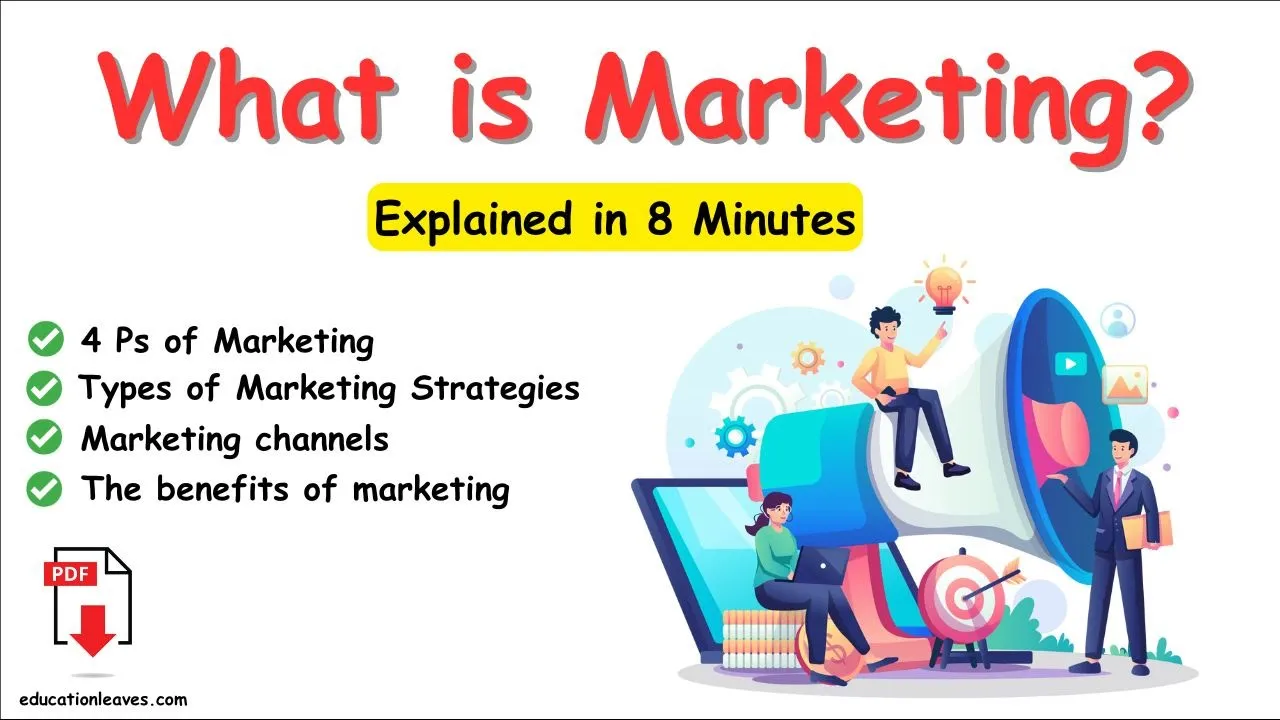 What is Marketing?

Explained in 8 Minutes

4 Ps of Marketing
Types of Marketing Strategies
Marketing channels
The benefits of marketing

PDF

educationleaves.com